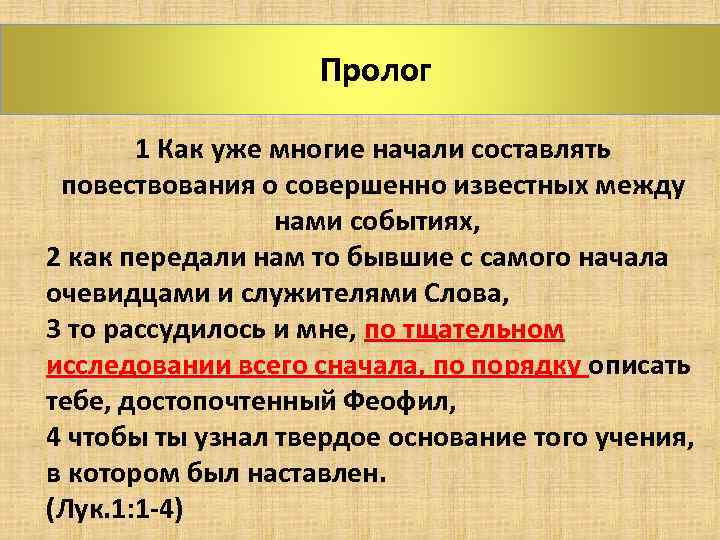 Пролог

1 Как уже многие начали составлять повествования о совершенно известных между нами событиях,
2 как передали нам то бывшие с самого начала очевидцами и служителями Слова,
3 то рассудилось и мне, по тщательном исследовании всего сначала, по порядку описать тебе, достопочтенный Феофил,
4 чтобы ты узнал твердое основание того учения, в котором был наставлен.
(Лук.1:1-4)